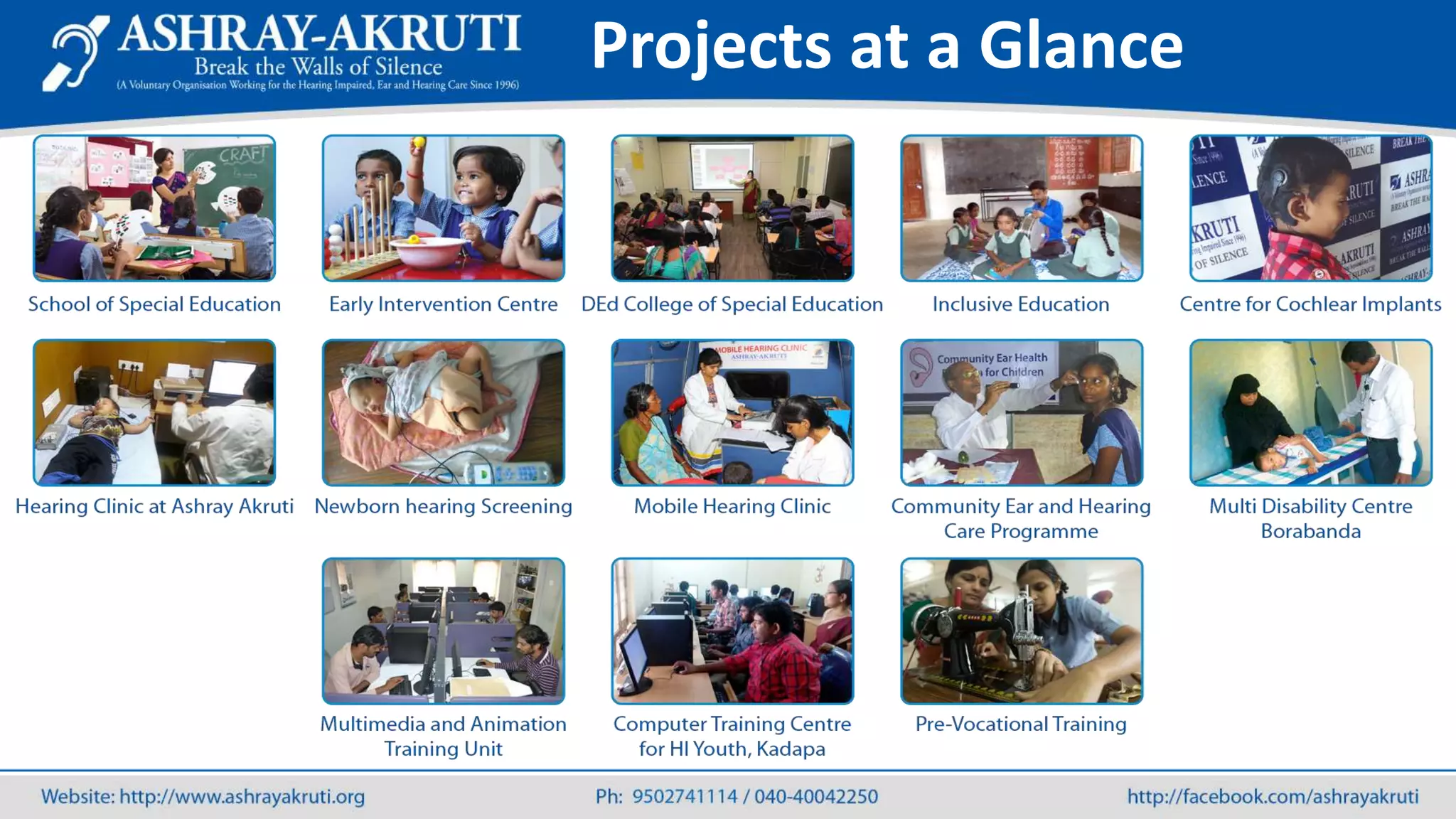 ASHRAY-AKRUTI
Break the Walls of Silence
(A Voluntary Organisation Working for the Hearing Impaired, Ear and Hearing Care Since 1996)

Projects at a Glance

CRAFT

School of Special Education

Early Intervention Centre

DEd College of Special Education

Inclusive Education

Centre for Cochlear Implants

Hearing Clinic at Ashray Akruti

Newborn hearing Screening

MOBILE HEARING CLINIC
ASHRAY-AKRUTI

Mobile Hearing Clinic

Community Ear Health
for Children

Community Ear and Hearing Care Programme

Multi Disability Centre Borabanda

Multimedia and Animation Training Unit

Computer Training Centre for HI Youth, Kadapa

Pre-Vocational Training

Website: http://www.ashrayakruti.org

Ph: 9502741114 / 040-40042250

http://facebook.com/ashrayakruti